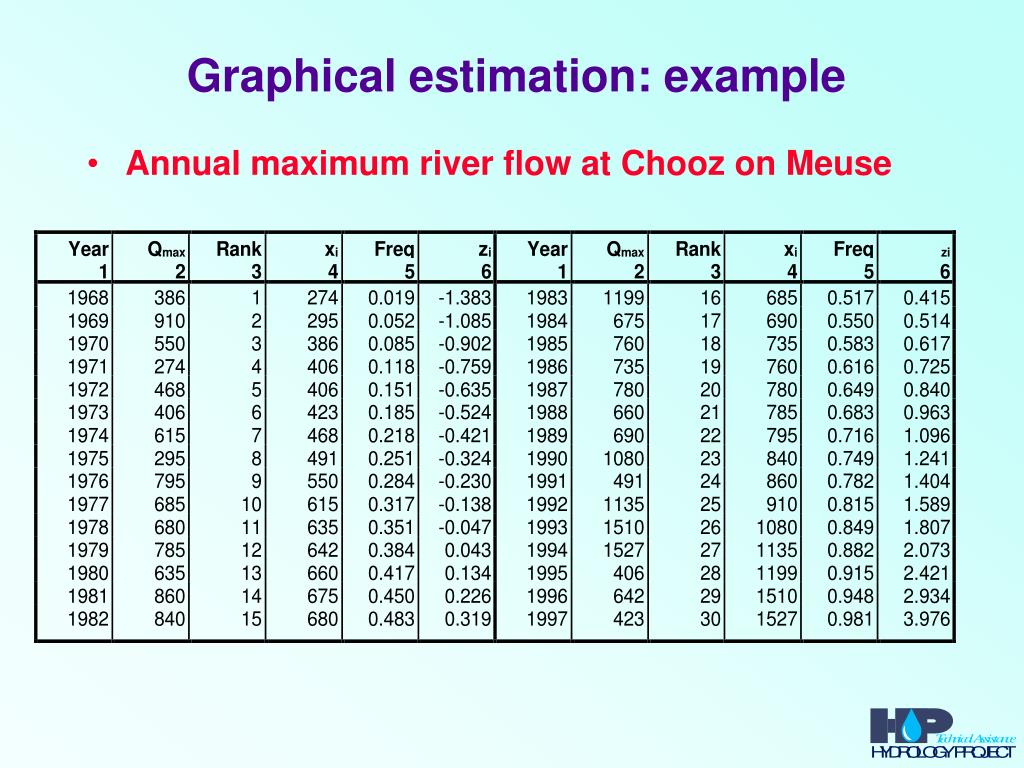 Graphical estimation: example

• Annual maximum river flow at Chooz on Meuse

| Year 1 | $Q_{max}$ 2 | Rank 3 | $x_i$ 4 | Freq 5 | $z_i$ 6 | Year 1 | $Q_{max}$ 2 | Rank 3 | $x_i$ 4 | Freq 5 | zi 6 |
|---|---|---|---|---|---|---|---|---|---|---|---|
| 1968 | 386 | 1 | 274 | 0.019 | -1.383 | 1983 | 1199 | 16 | 685 | 0.517 | 0.415 |
| 1969 | 910 | 2 | 295 | 0.052 | -1.085 | 1984 | 675 | 17 | 690 | 0.550 | 0.514 |
| 1970 | 550 | 3 | 386 | 0.085 | -0.902 | 1985 | 760 | 18 | 735 | 0.583 | 0.617 |
| 1971 | 274 | 4 | 406 | 0.118 | -0.759 | 1986 | 735 | 19 | 760 | 0.616 | 0.725 |
| 1972 | 468 | 5 | 406 | 0.151 | -0.635 | 1987 | 780 | 20 | 780 | 0.649 | 0.840 |
| 1973 | 406 | 6 | 423 | 0.185 | -0.524 | 1988 | 660 | 21 | 785 | 0.683 | 0.963 |
| 1974 | 615 | 7 | 468 | 0.218 | -0.421 | 1989 | 690 | 22 | 795 | 0.716 | 1.096 |
| 1975 | 295 | 8 | 491 | 0.251 | -0.324 | 1990 | 1080 | 23 | 840 | 0.749 | 1.241 |
| 1976 | 795 | 9 | 550 | 0.284 | -0.230 | 1991 | 491 | 24 | 860 | 0.782 | 1.404 |
| 1977 | 685 | 10 | 615 | 0.317 | -0.138 | 1992 | 1135 | 25 | 910 | 0.815 | 1.589 |
| 1978 | 680 | 11 | 635 | 0.351 | -0.047 | 1993 | 1510 | 26 | 1080 | 0.849 | 1.807 |
| 1979 | 785 | 12 | 642 | 0.384 | 0.043 | 1994 | 1527 | 27 | 1135 | 0.882 | 2.073 |
| 1980 | 635 | 13 | 660 | 0.417 | 0.134 | 1995 | 406 | 28 | 1199 | 0.915 | 2.421 |
| 1981 | 860 | 14 | 675 | 0.450 | 0.226 | 1996 | 642 | 29 | 1510 | 0.948 | 2.934 |
| 1982 | 840 | 15 | 680 | 0.483 | 0.319 | 1997 | 423 | 30 | 1527 | 0.981 | 3.976 |

HP Technical Assistance
HYDROLOGY PROJECT